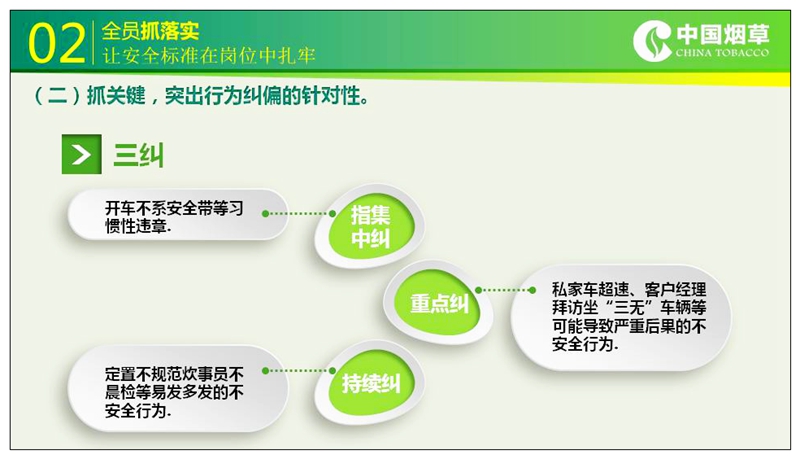 02 全员抓落实
让安全标准在岗位中扎牢

中国烟草
CHINA TOBACCO

（二）抓关键，突出行为纠偏的针对性。

三纠

开车不系安全带等习惯性违章.

指集中纠

重点纠

私家车超速、客户经理拜访坐“三无”车辆等可能导致严重后果的不安全行为.

定置不规范炊事员不晨检等易发多发的不安全行为.

持续纠